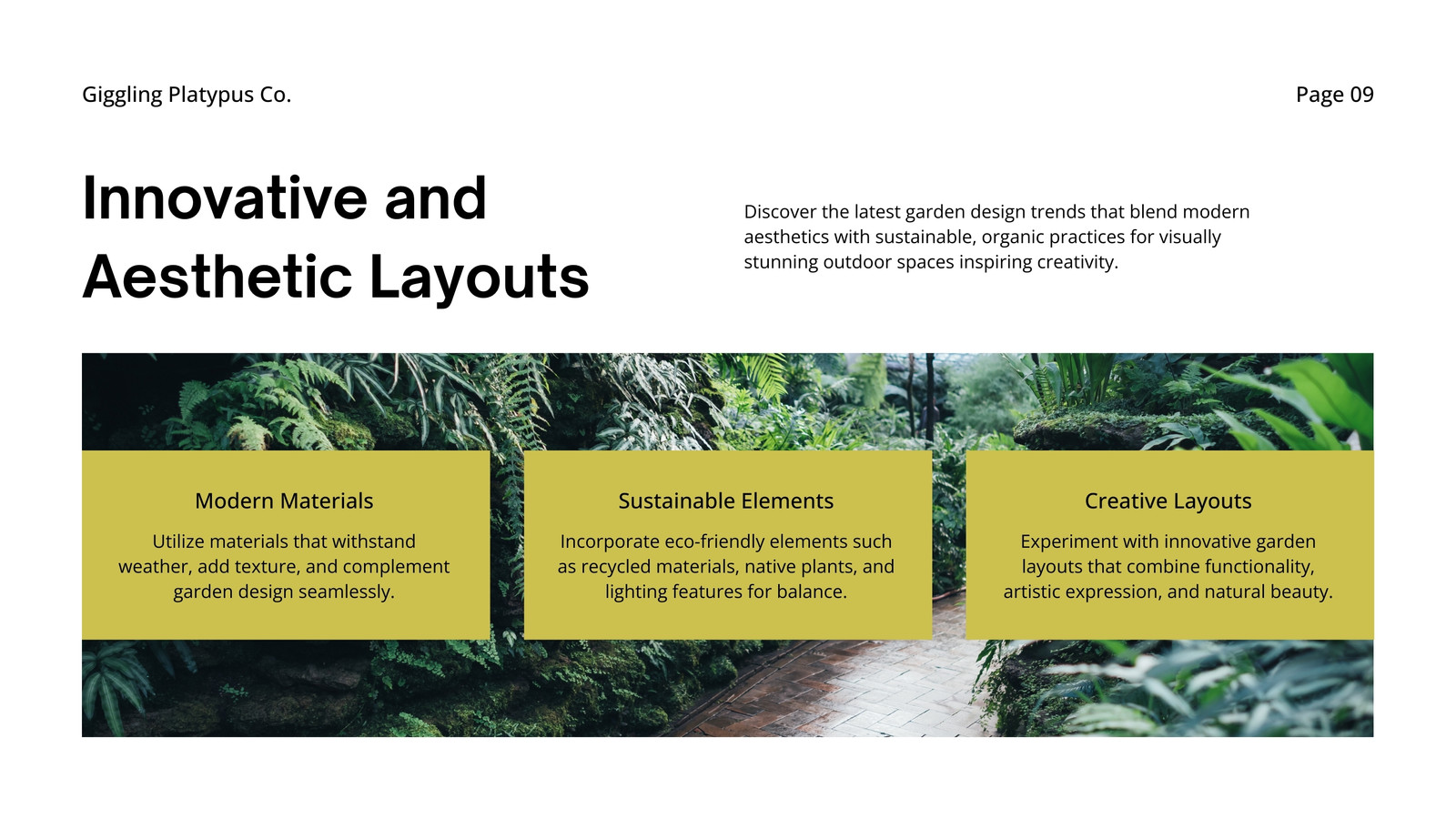 Giggling Platypus Co.

Page 09

Innovative and Aesthetic Layouts

Discover the latest garden design trends that blend modern aesthetics with sustainable, organic practices for visually stunning outdoor spaces inspiring creativity.

Modern Materials

Utilize materials that withstand weather, add texture, and complement garden design seamlessly.

Sustainable Elements

Incorporate eco-friendly elements such as recycled materials, native plants, and lighting features for balance.

Creative Layouts

Experiment with innovative garden layouts that combine functionality, artistic expression, and natural beauty.